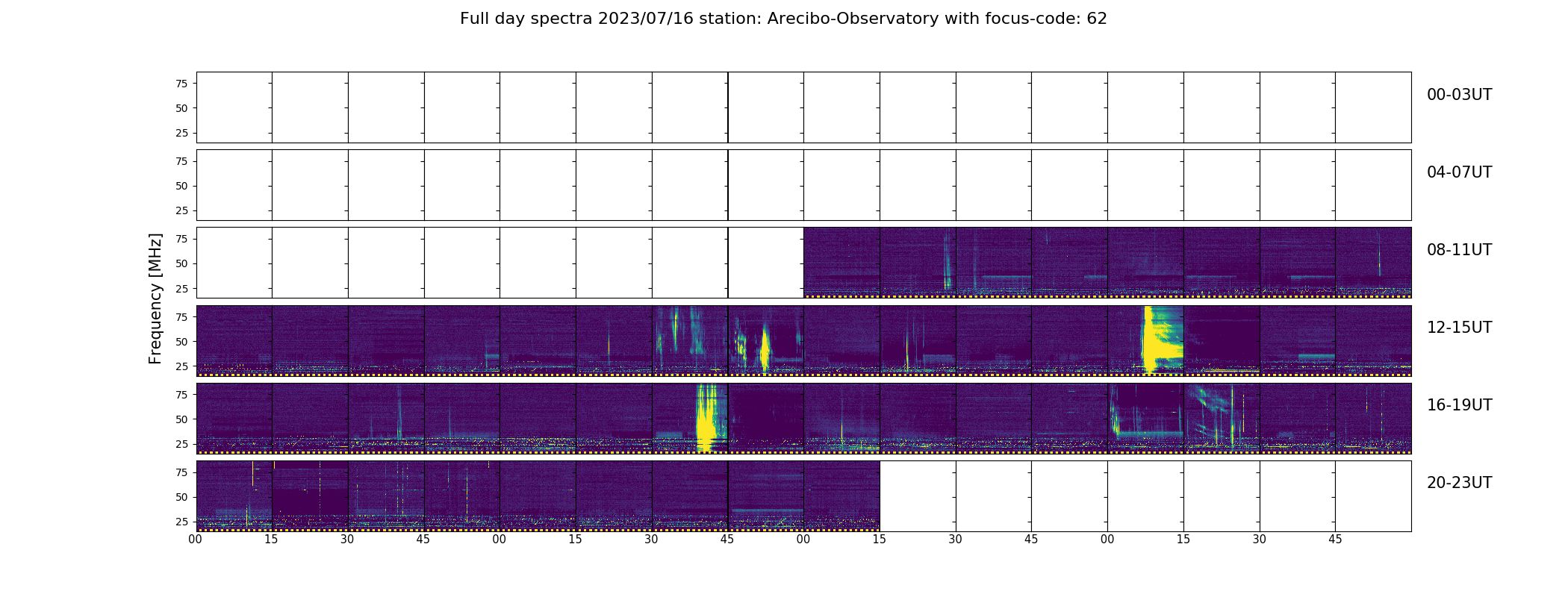 Full day spectra 2023/07/16 station: Arecibo-Observatory with focus-code: 62

Frequency [MHz]

75
50
25
00-03UT

75
50
25
04-07UT

75
50
25
08-11UT

75
50
25
12-15UT

75
50
25
16-19UT

75
50
25
20-23UT

00 15 30 45 00 15 30 45 00 15 30 45 00 15 30 45